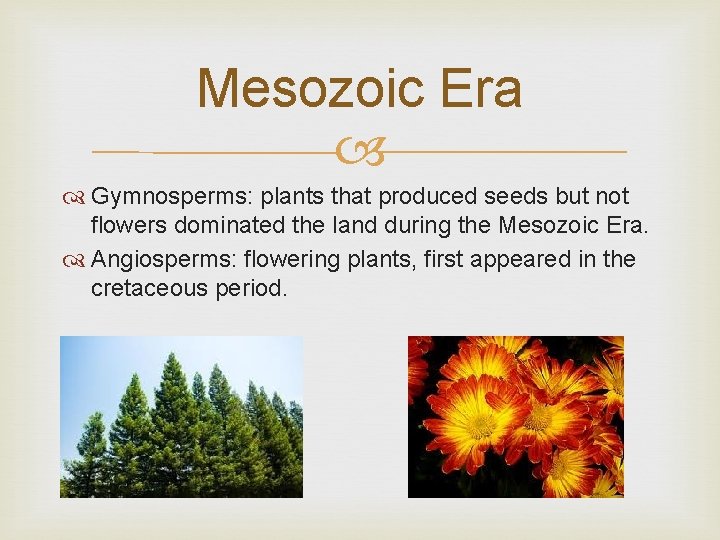 Mesozoic Era

Gymnosperms: plants that produced seeds but not flowers dominated the land during the Mesozoic Era.

Angiosperms: flowering plants, first appeared in the cretaceous period.